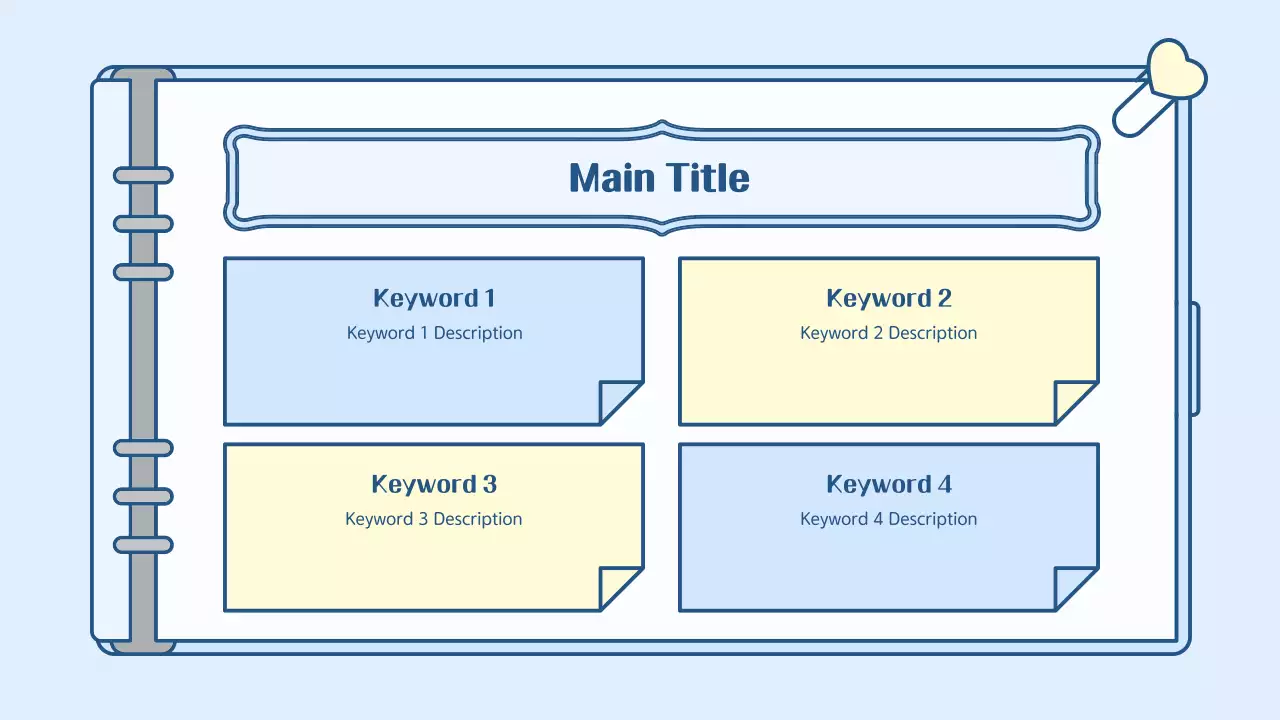 Main Title

Keyword 1
Keyword 1 Description

Keyword 2
Keyword 2 Description

Keyword 3
Keyword 3 Description

Keyword 4
Keyword 4 Description